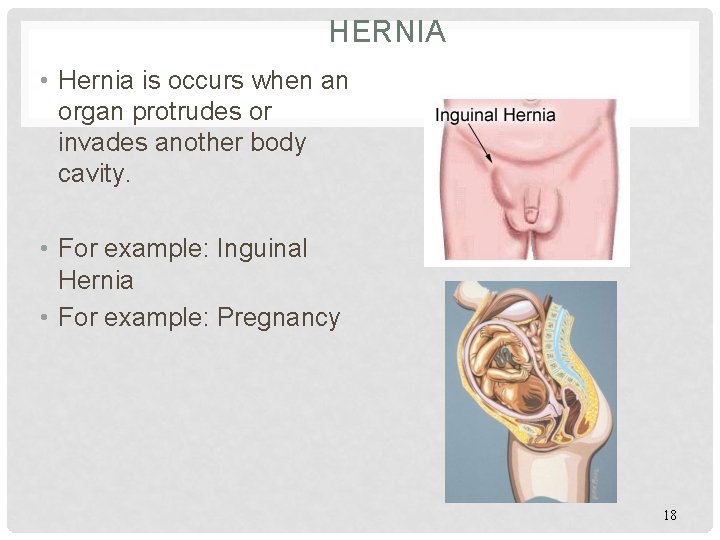 HERNIA

• Hernia is occurs when an organ protrudes or invades another body cavity.

• For example: Inguinal Hernia

• For example: Pregnancy

Inguinal Hernia

18